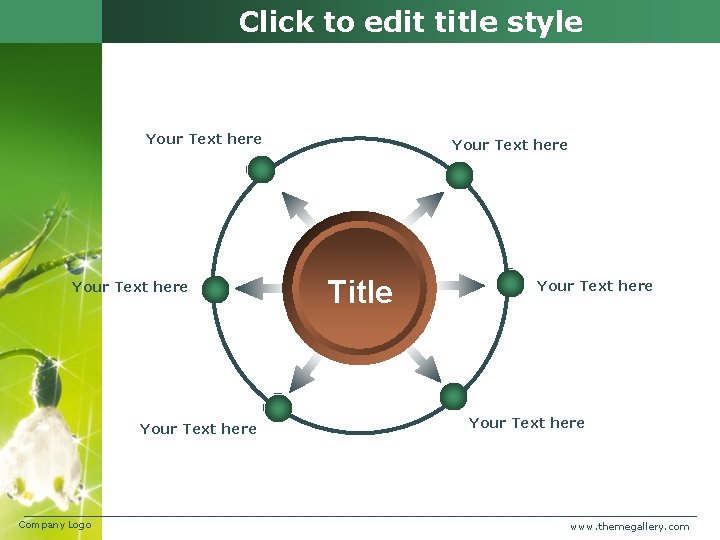 Click to edit title style

Your Text here

Your Text here

Your Text here

Title

Your Text here

Your Text here

Your Text here

Company Logo

www.themegallery.com